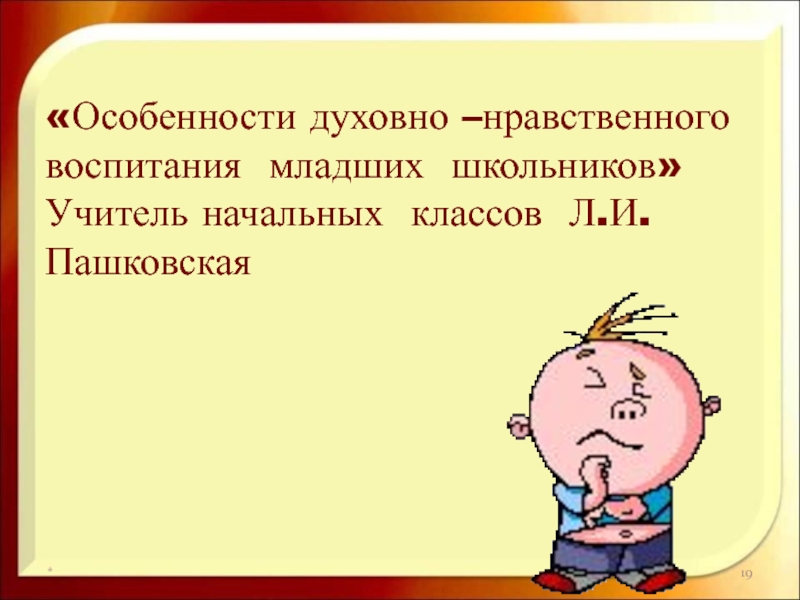 «Особенности духовно –нравственного воспитания младших школьников» Учитель начальных классов Л.И. Пашковская

*

19